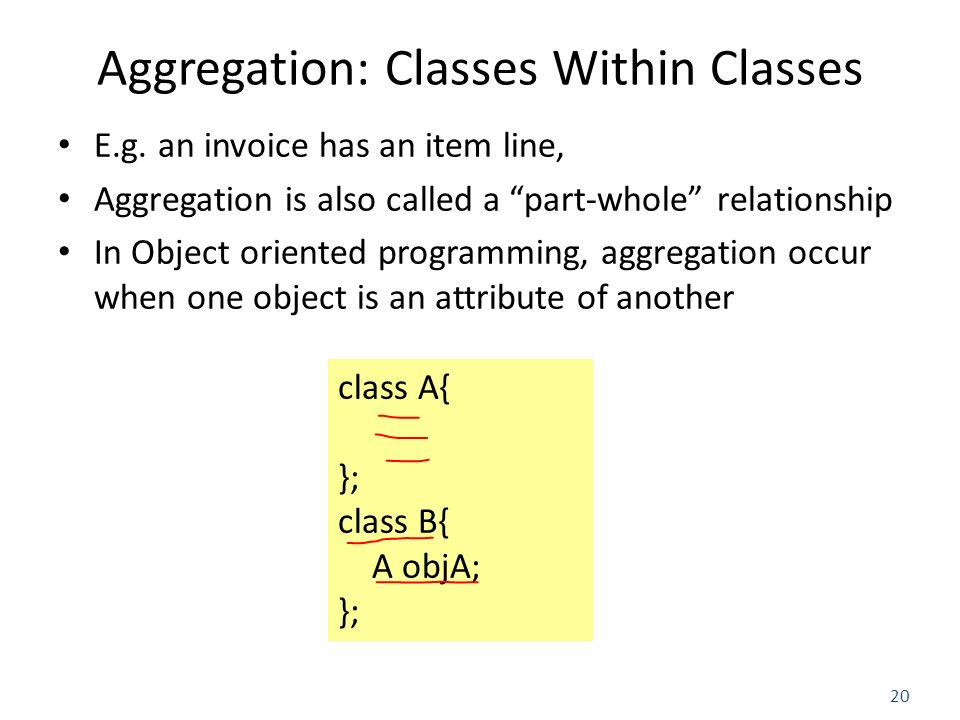 Aggregation: Classes Within Classes

• E.g. an invoice has an item line,

• Aggregation is also called a “part-whole” relationship

• In Object oriented programming, aggregation occur when one object is an attribute of another

class A{

};
class B{
A objA;
};

20